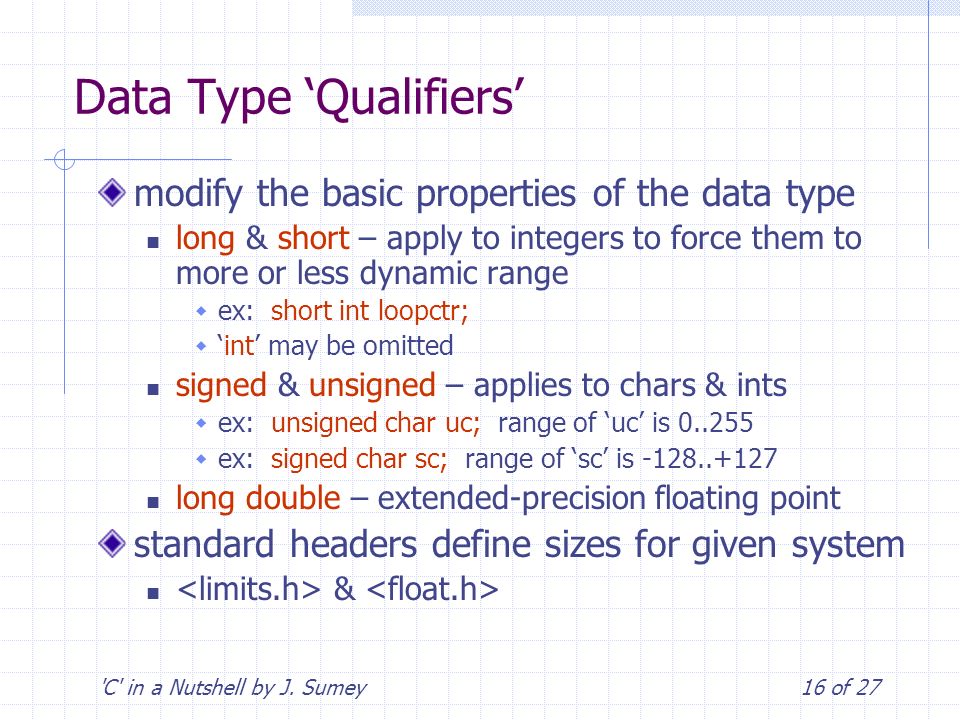 Data Type ‘Qualifiers’

modify the basic properties of the data type

long & short – apply to integers to force them to more or less dynamic range

ex: short int loopctr;

‘int’ may be omitted

signed & unsigned – applies to chars & ints

ex: unsigned char uc; range of ‘uc’ is 0..255

ex: signed char sc; range of ‘sc’ is -128..+127

long double – extended-precision floating point

standard headers define sizes for given system

<limits.h> & <float.h>

'C' in a Nutshell by J. Sumey

16 of 27